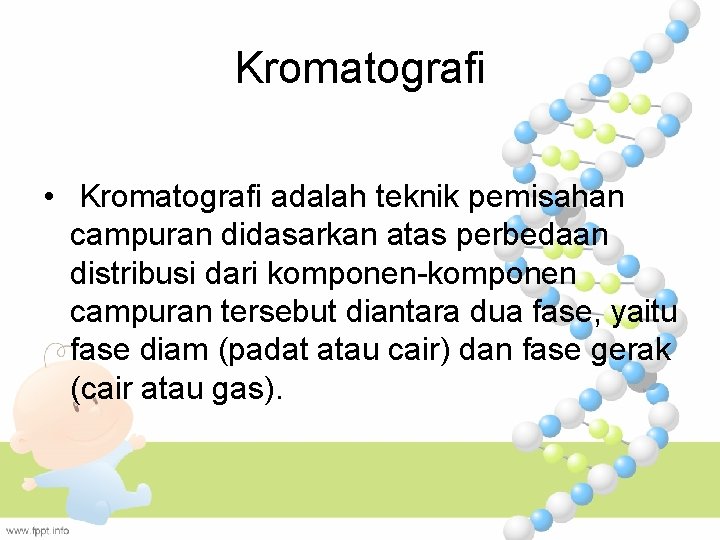 Kromatografi

• Kromatografi adalah teknik pemisahan campuran didasarkan atas perbedaan distribusi dari komponen-komponen campuran tersebut diantara dua fase, yaitu fase diam (padat atau cair) dan fase gerak (cair atau gas).

www.fppt.info